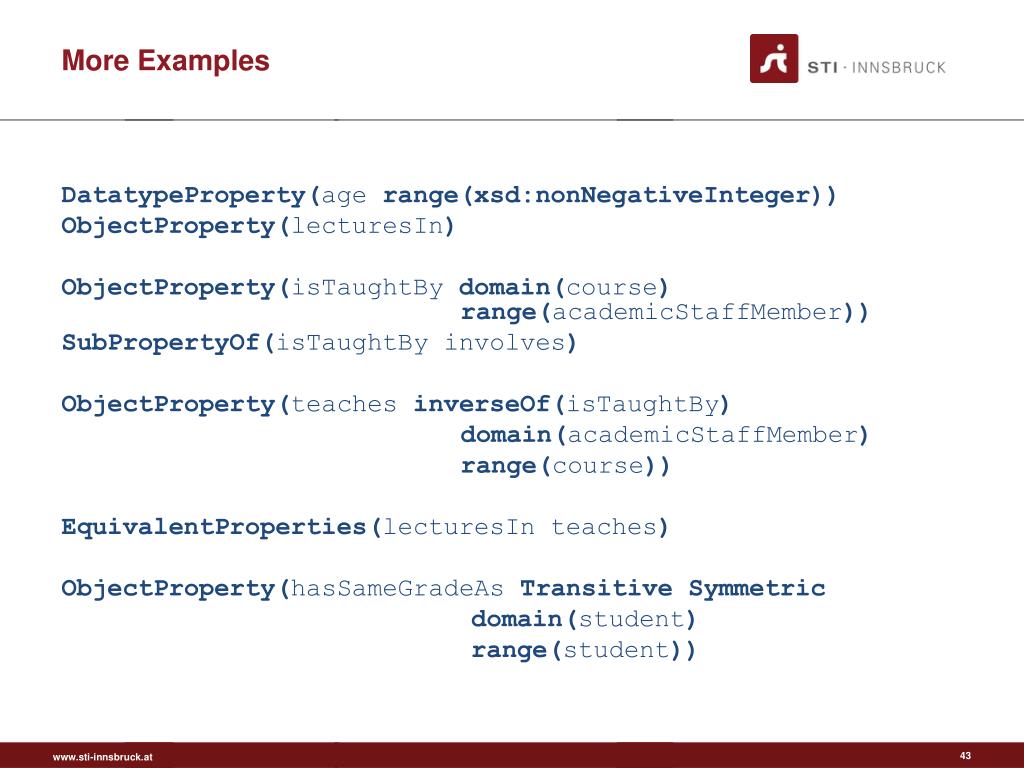 More Examples

STI · INNSBRUCK

DatatypeProperty(age range(xsd:nonNegativeInteger))
ObjectProperty(lecturesIn)

ObjectProperty(isTaughtBy domain(course)
range(academicStaffMember))
SubPropertyOf(isTaughtBy involves)

ObjectProperty(teaches inverseOf(isTaughtBy)
domain(academicStaffMember)
range(course))

EquivalentProperties(lecturesIn teaches)

ObjectProperty(hasSameGradeAs Transitive Symmetric
domain(student)
range(student))

www.sti-innsbruck.at

43